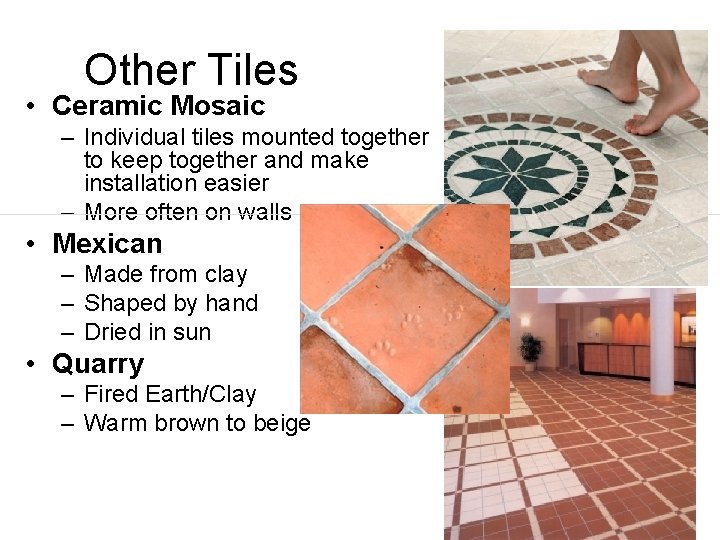 Other Tiles

• Ceramic Mosaic
  – Individual tiles mounted together to keep together and make installation easier
  – More often on walls
• Mexican
  – Made from clay
  – Shaped by hand
  – Dried in sun
• Quarry
  – Fired Earth/Clay
  – Warm brown to beige